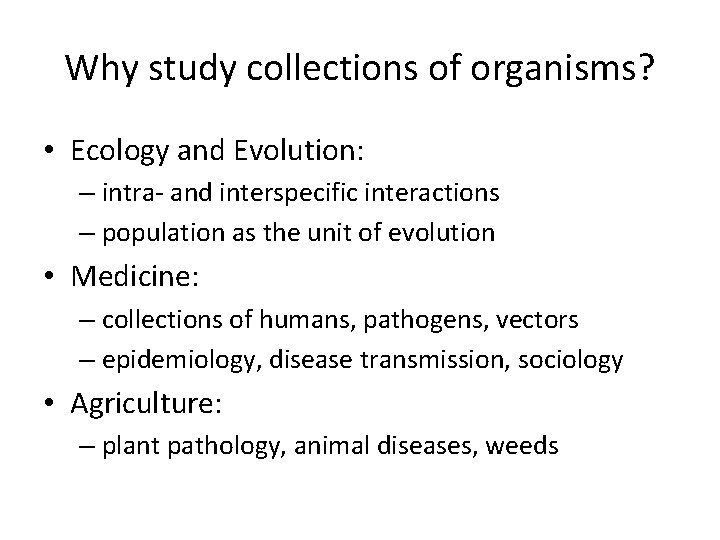 Why study collections of organisms?

• Ecology and Evolution:
– intra- and interspecific interactions
– population as the unit of evolution
• Medicine:
– collections of humans, pathogens, vectors
– epidemiology, disease transmission, sociology
• Agriculture:
– plant pathology, animal diseases, weeds